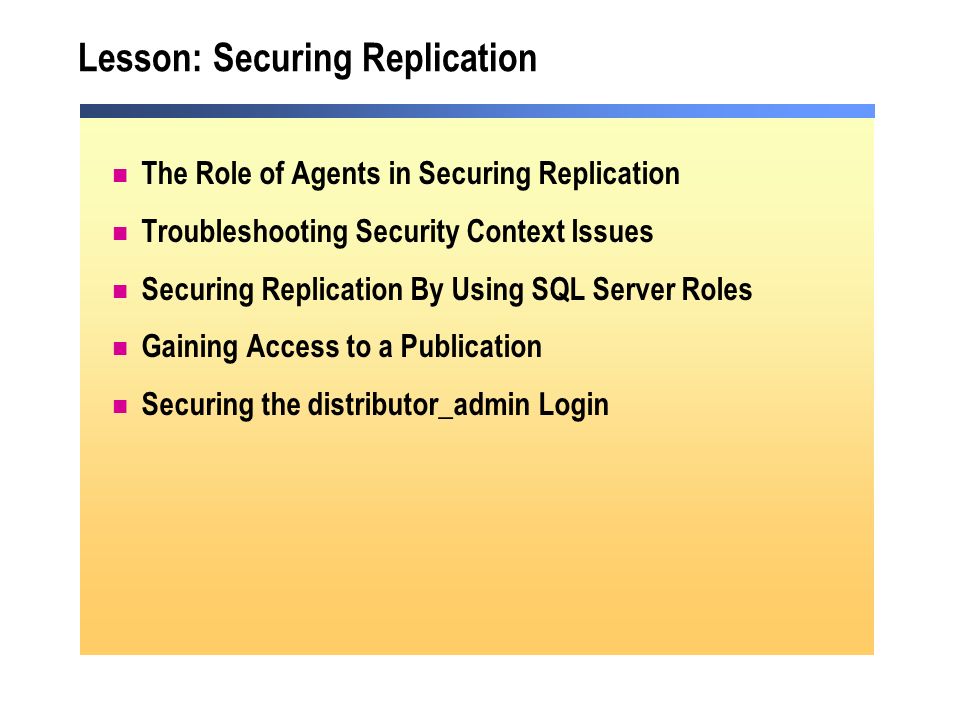 Lesson: Securing Replication

- The Role of Agents in Securing Replication
- Troubleshooting Security Context Issues
- Securing Replication By Using SQL Server Roles
- Gaining Access to a Publication
- Securing the distributor_admin Login